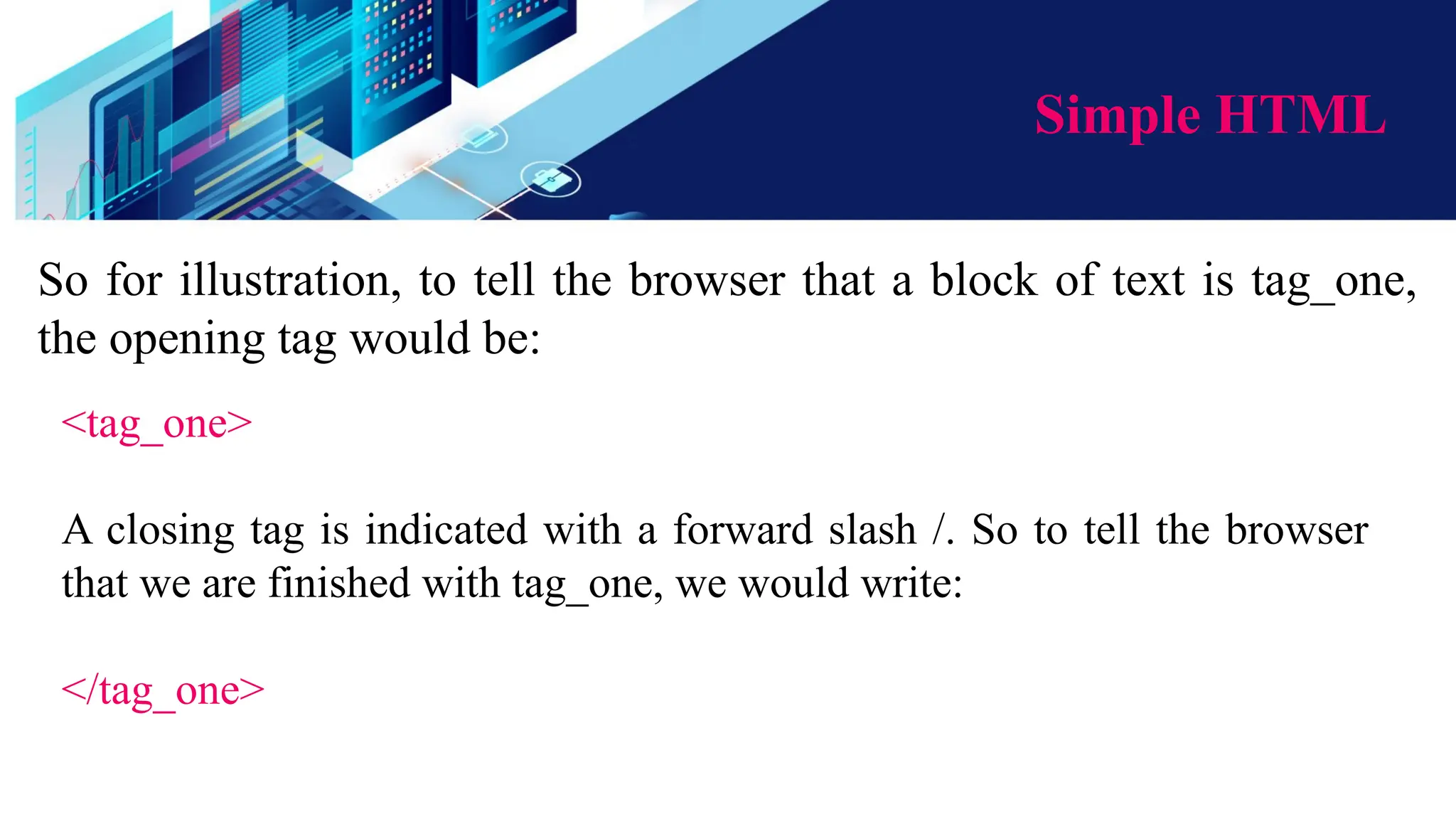 Simple HTML

So for illustration, to tell the browser that a block of text is tag_one, the opening tag would be:

<tag_one>

A closing tag is indicated with a forward slash /. So to tell the browser that we are finished with tag_one, we would write:

</tag_one>